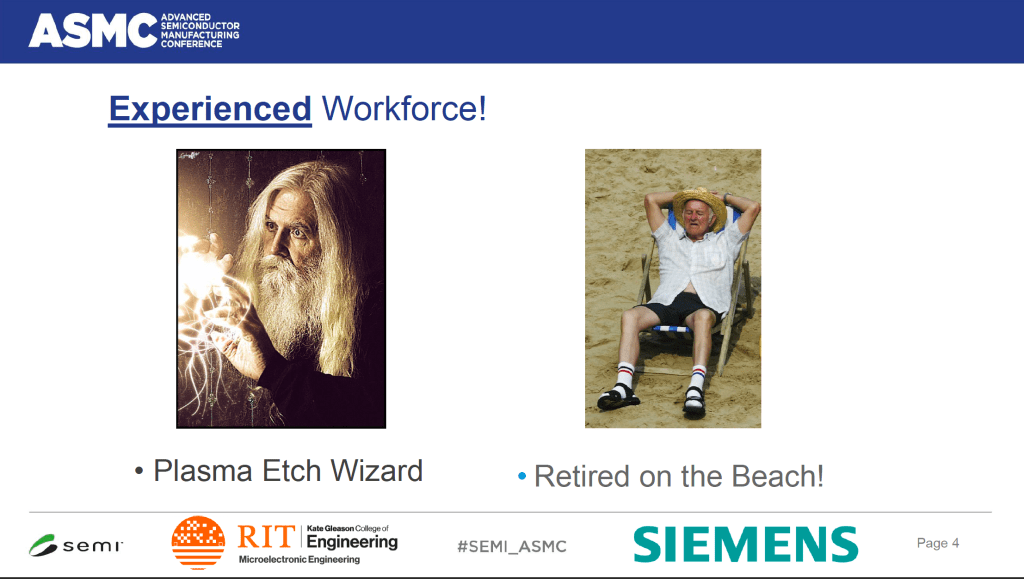 ASMC ADVANCED SEMICONDUCTOR MANUFACTURING CONFERENCE

Experienced Workforce!

• Plasma Etch Wizard

• Retired on the Beach!

semi

RIT Kate Gleason College of Engineering
Microelectronic Engineering

#SEMI_ASMC

SIEMENS

Page 4